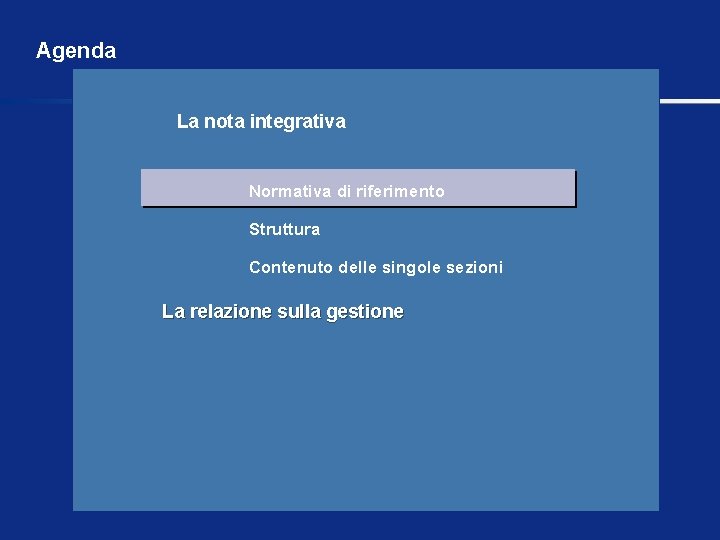 Agenda

La nota integrativa

Normativa di riferimento

Struttura

Contenuto delle singole sezioni

La relazione sulla gestione